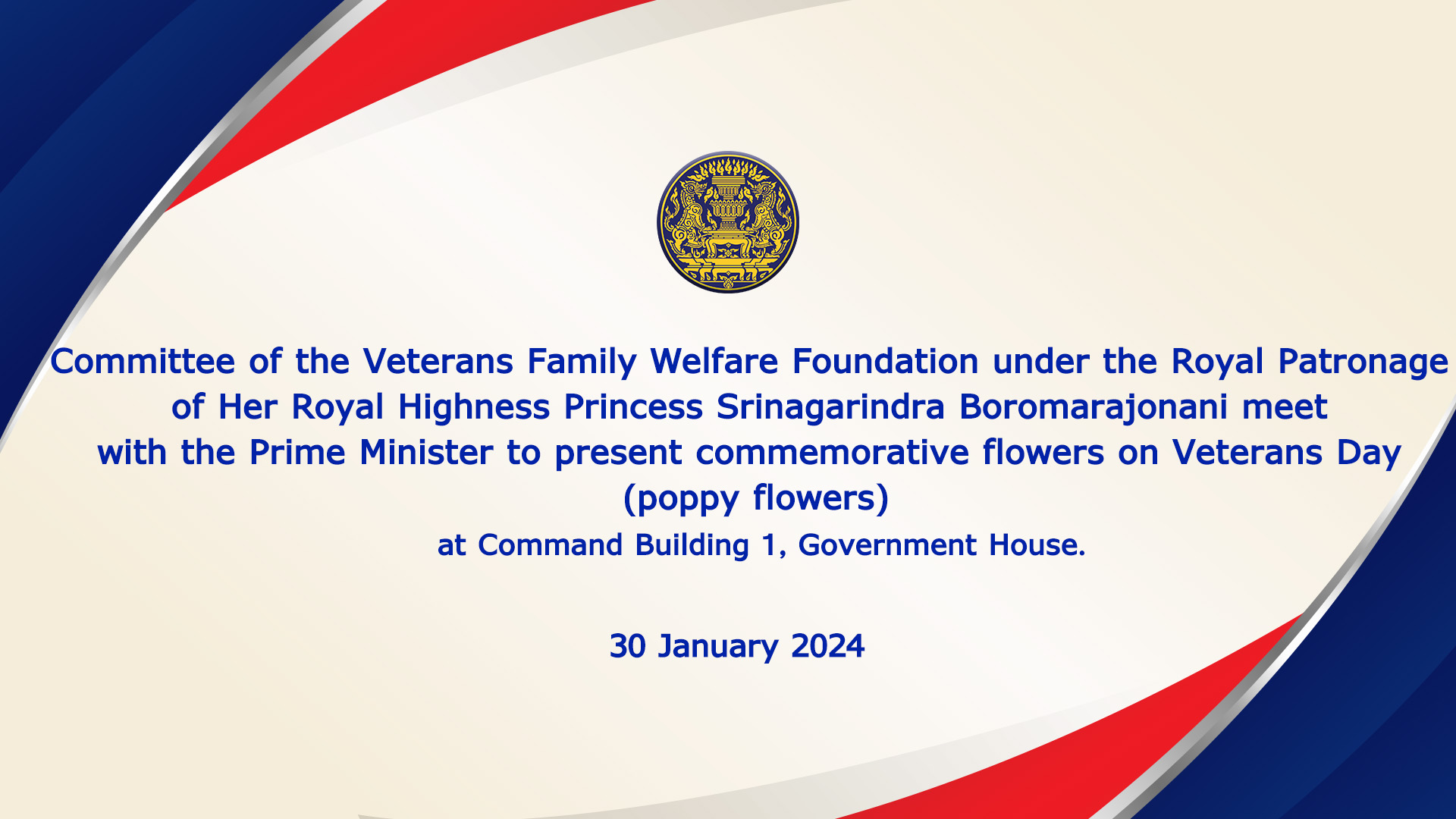 Committee of the Veterans Family Welfare Foundation under the Royal Patronage of Her Royal Highness Princess Srinagarindra Boromarajonani meet with the Prime Minister to present commemorative flowers on Veterans Day (poppy flowers)

at Command Building 1, Government House.

30 January 2024